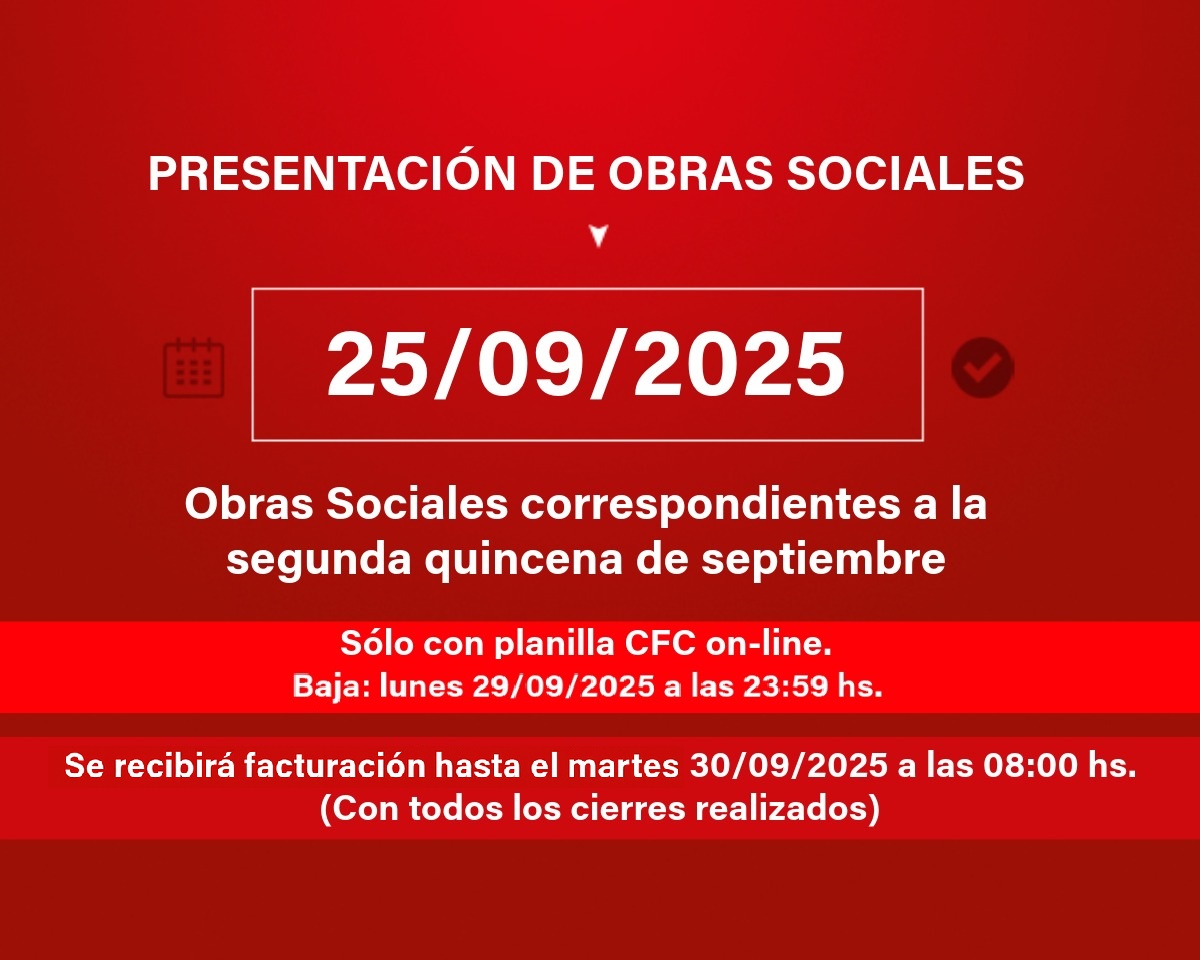 PRESENTACIÓN DE OBRAS SOCIALES

25/09/2025

Obras Sociales correspondientes a la segunda quincena de septiembre

Sólo con planilla CFC on-line.
Baja: lunes 29/09/2025 a las 23:59 hs.

Se recibirá facturación hasta el martes 30/09/2025 a las 08:00 hs.
(Con todos los cierres realizados)